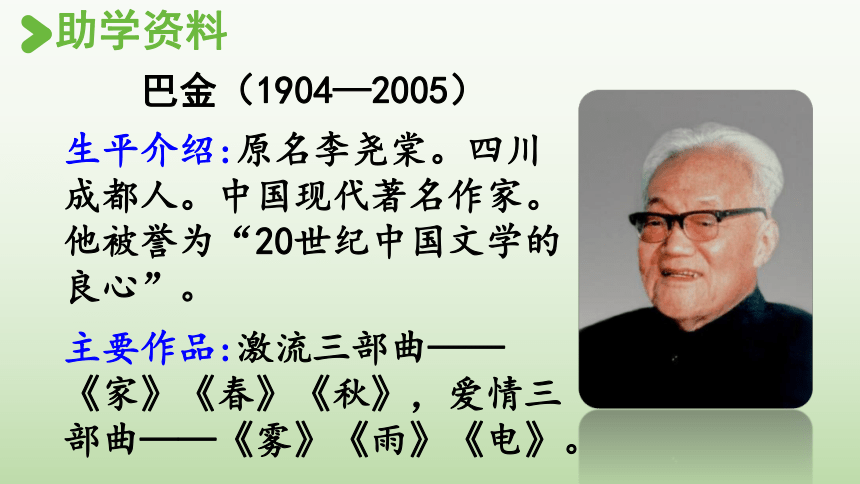 助学资料

巴金（1904—2005）

生平介绍:原名李尧棠。四川成都人。中国现代著名作家。他被誉为“20世纪中国文学的良心”。

主要作品:激流三部曲——《家》《春》《秋》，爱情三部曲——《雾》《雨》《电》。